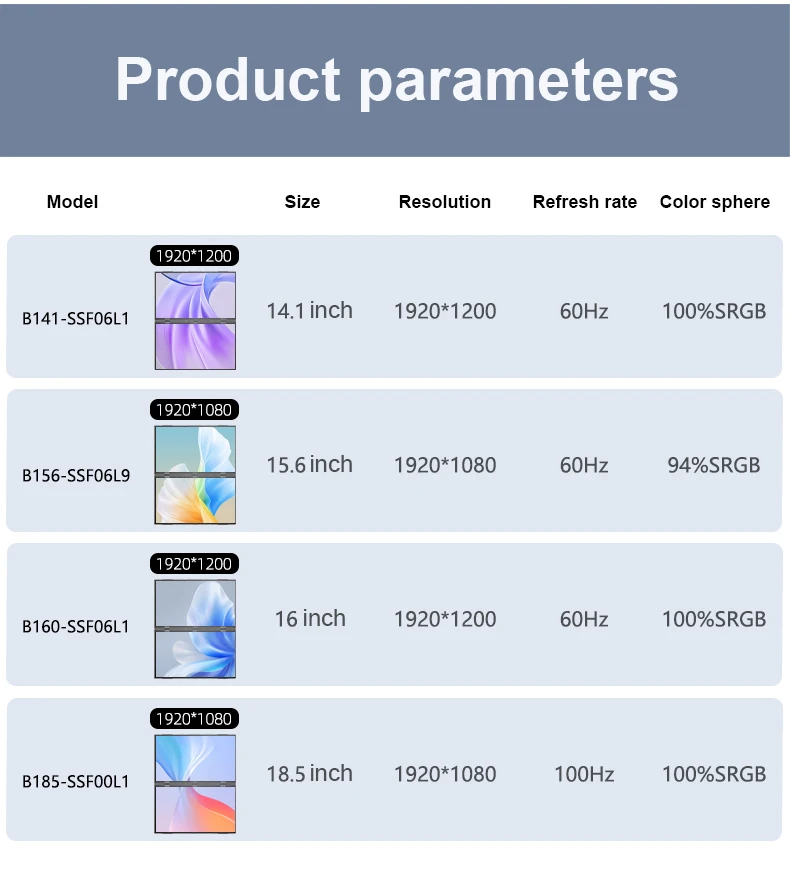 Product parameters

| Model | | Size | Resolution | Refresh rate | Color sphere |
|---|---|---|---|---|---|
| B141-SSF06L1 | 1920*1200 | 14.1 inch | 1920*1200 | 60Hz | 100%SRGB |
| B156-SSF06L9 | 1920*1080 | 15.6 inch | 1920*1080 | 60Hz | 94%SRGB |
| B160-SSF06L1 | 1920*1200 | 16 inch | 1920*1200 | 60Hz | 100%SRGB |
| B185-SSF00L1 | 1920*1080 | 18.5 inch | 1920*1080 | 100Hz | 100%SRGB |